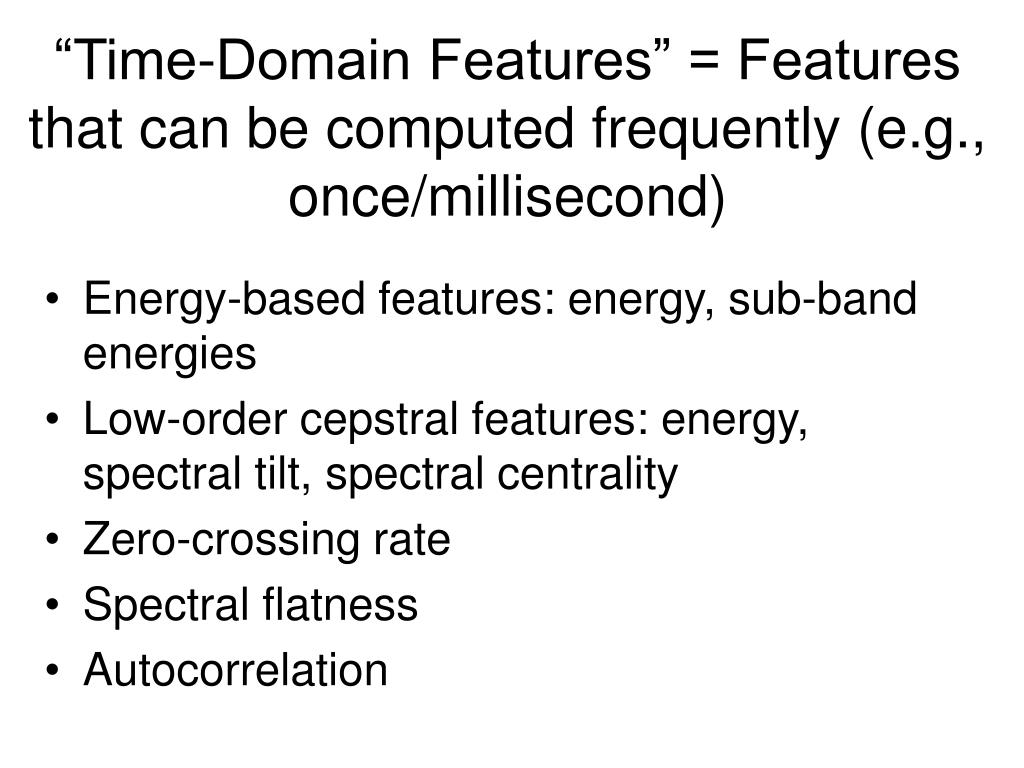 “Time-Domain Features” = Features that can be computed frequently (e.g., once/millisecond)

• Energy-based features: energy, sub-band energies
• Low-order cepstral features: energy, spectral tilt, spectral centrality
• Zero-crossing rate
• Spectral flatness
• Autocorrelation